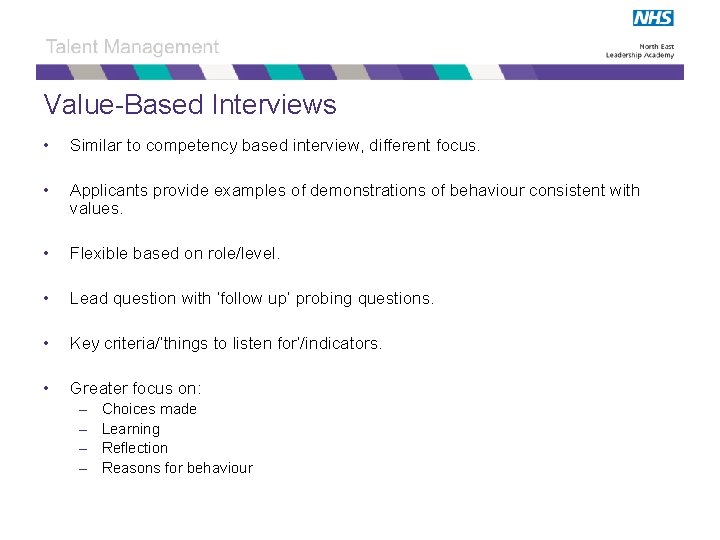 Talent Management

NHS

North East Leadership Academy

Value-Based Interviews

• Similar to competency based interview, different focus.

• Applicants provide examples of demonstrations of behaviour consistent with values.

• Flexible based on role/level.

• Lead question with 'follow up' probing questions.

• Key criteria/'things to listen for'/indicators.

• Greater focus on:
– Choices made
– Learning
– Reflection
– Reasons for behaviour